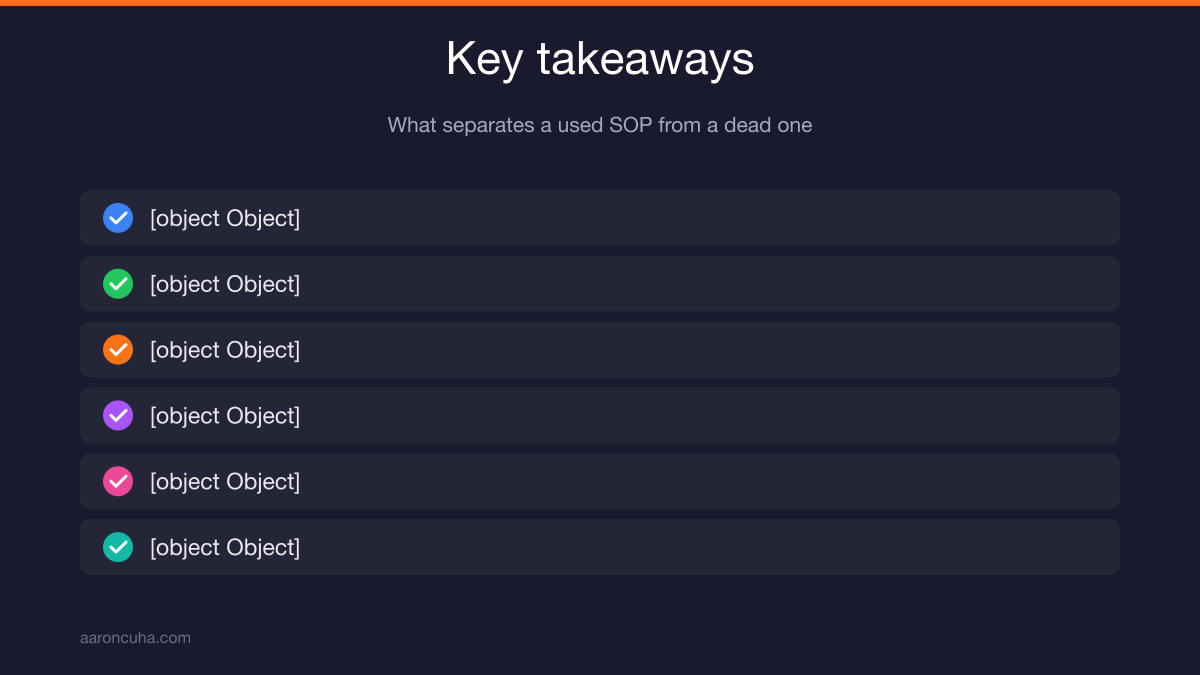 Key takeaways

What separates a used SOP from a dead one

[object Object]

[object Object]

[object Object]

[object Object]

[object Object]

[object Object]

aaroncuha.com